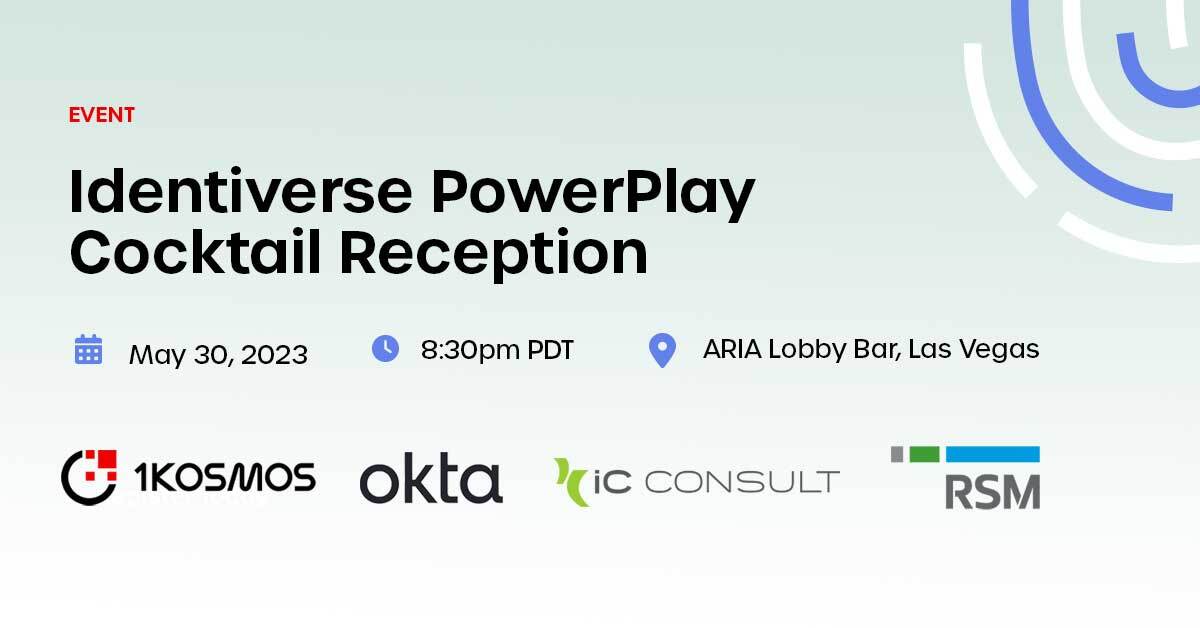 EVENT

Identiverse PowerPlay Cocktail Reception

May 30, 2023

8:30pm PDT

ARIA Lobby Bar, Las Vegas

1KOSMOS

okta

iC CONSULT

RSM